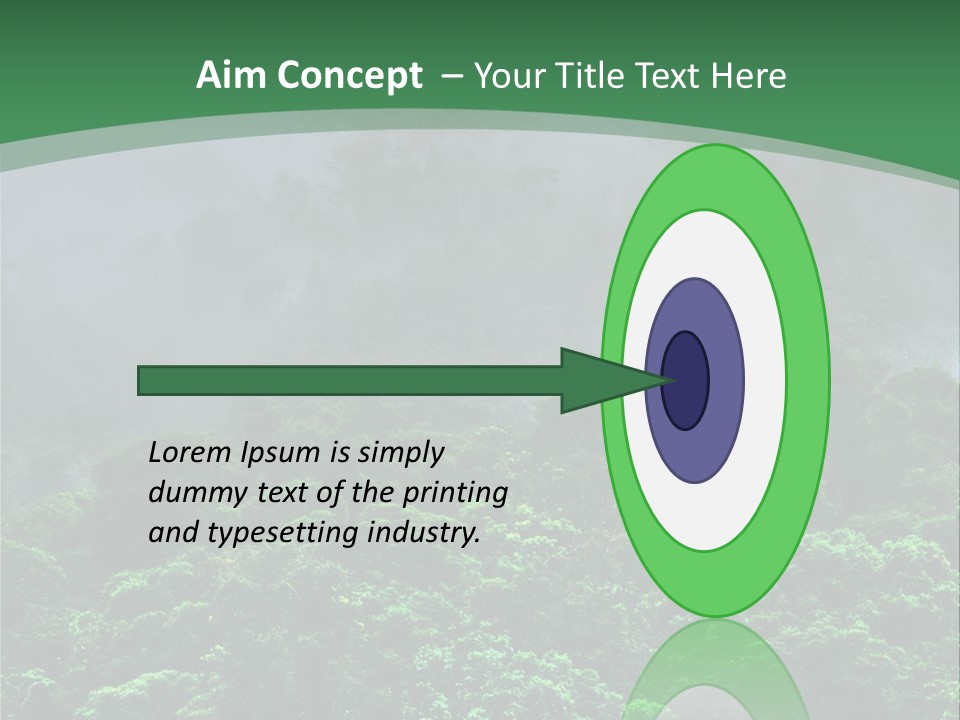 Aim Concept – Your Title Text Here

Lorem Ipsum is simply dummy text of the printing and typesetting industry.